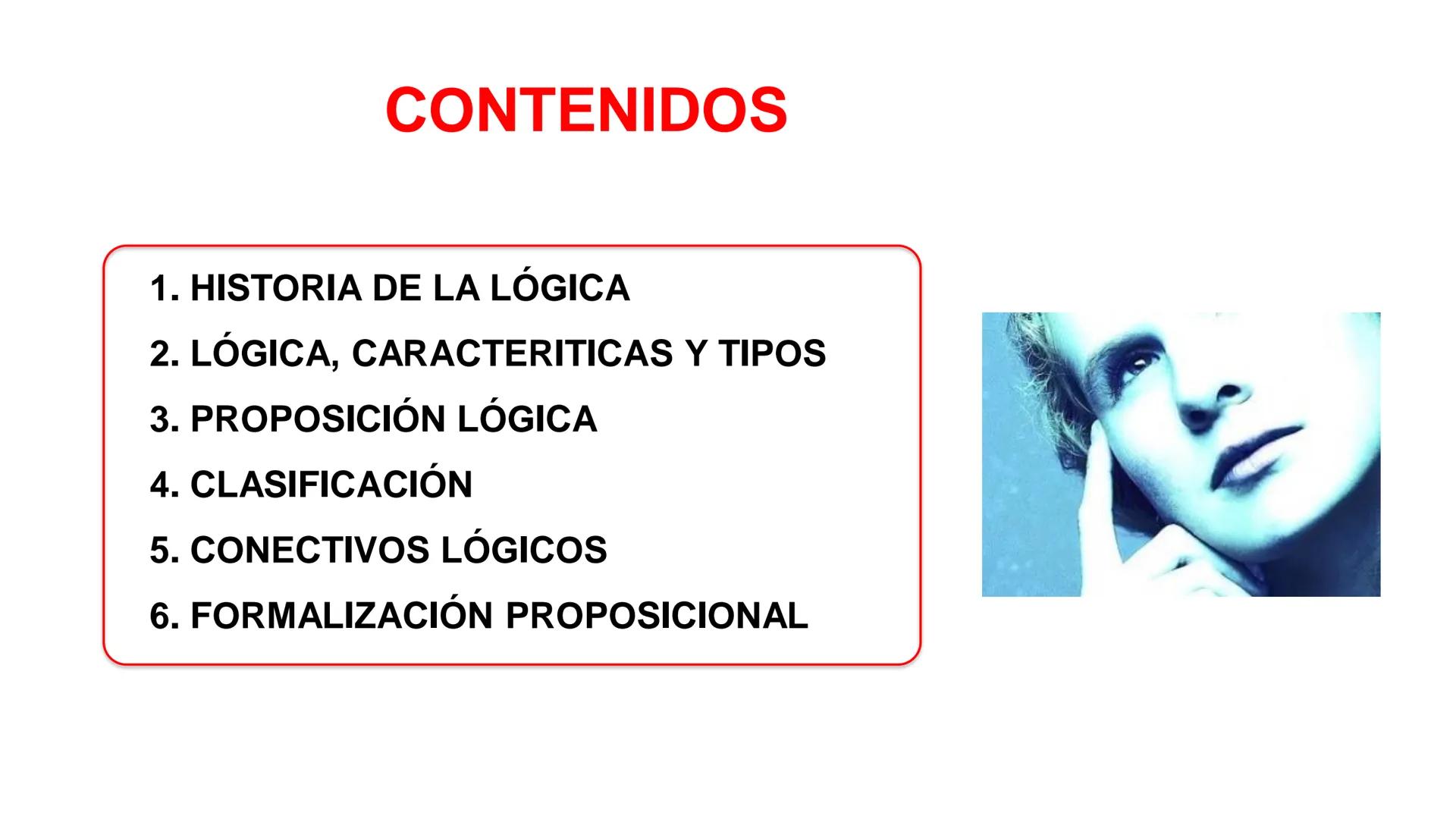 CONTENIDOS

1. HISTORIA DE LA LÓGICA
2. LÓGICA, CARACTERITICAS Y TIPOS
3. PROPOSICIÓN LÓGICA
4. CLASIFICACIÓN
5. CONECTIVOS LÓGICOS
6. FORMALIZACIÓN PROPOSICIONAL